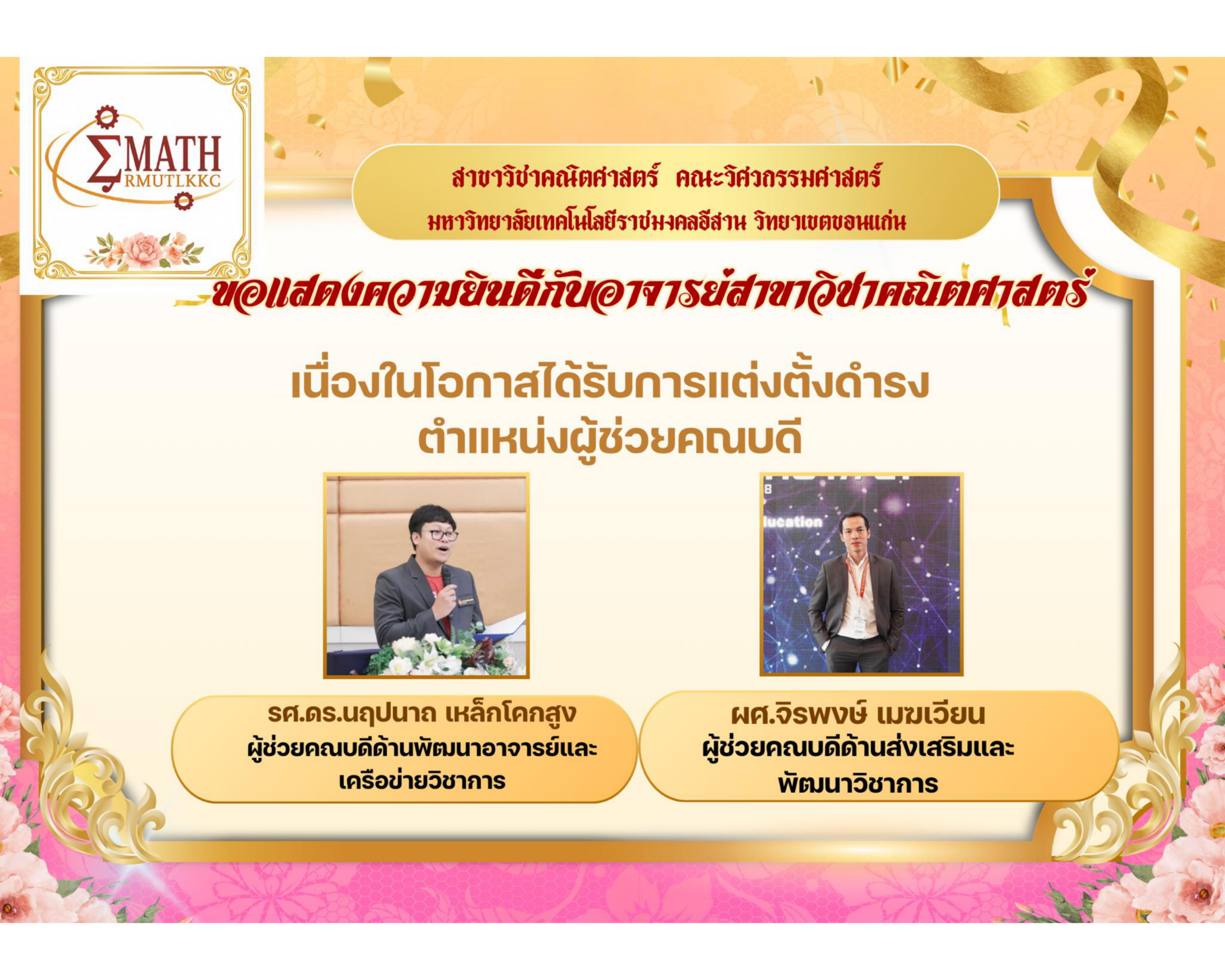 ΣMATH
RMUTLKKC

สาขาวิชาคณิตศาสตร์ คณะวิศวกรรมศาสตร์
มหาวิทยาลัยเทคโนโลยีราชมงคลอีสาน วิทยาเขตขอนแก่น

ขอแสดงความยินดีกับอาจารย์สาขาวิชาคณิตศาสตร์

เนื่องในโอกาสได้รับการแต่งตั้งดำรง
ตำแหน่งผู้ช่วยคณบดี

lucation

รศ.ดร.นฤปนาถ เหล็กโคกสูง
ผู้ช่วยคณบดีด้านพัฒนาอาจารย์และ
เครือข่ายวิชาการ

ผศ.จิรพงษ์ เมฆเวียน
ผู้ช่วยคณบดีด้านส่งเสริมและ
พัฒนาวิชาการ